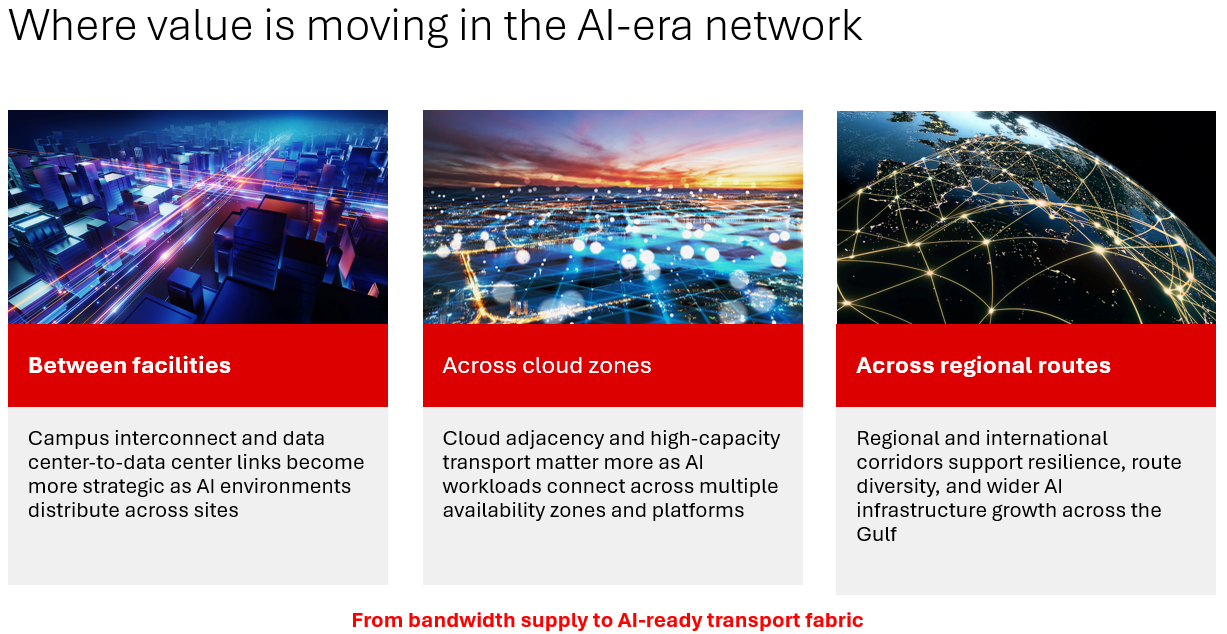 Where value is moving in the AI-era network

Between facilities

Campus interconnect and data center-to-data center links become more strategic as AI environments distribute across sites

Across cloud zones

Cloud adjacency and high-capacity transport matter more as AI workloads connect across multiple availability zones and platforms

Across regional routes

Regional and international corridors support resilience, route diversity, and wider AI infrastructure growth across the Gulf

From bandwidth supply to AI-ready transport fabric